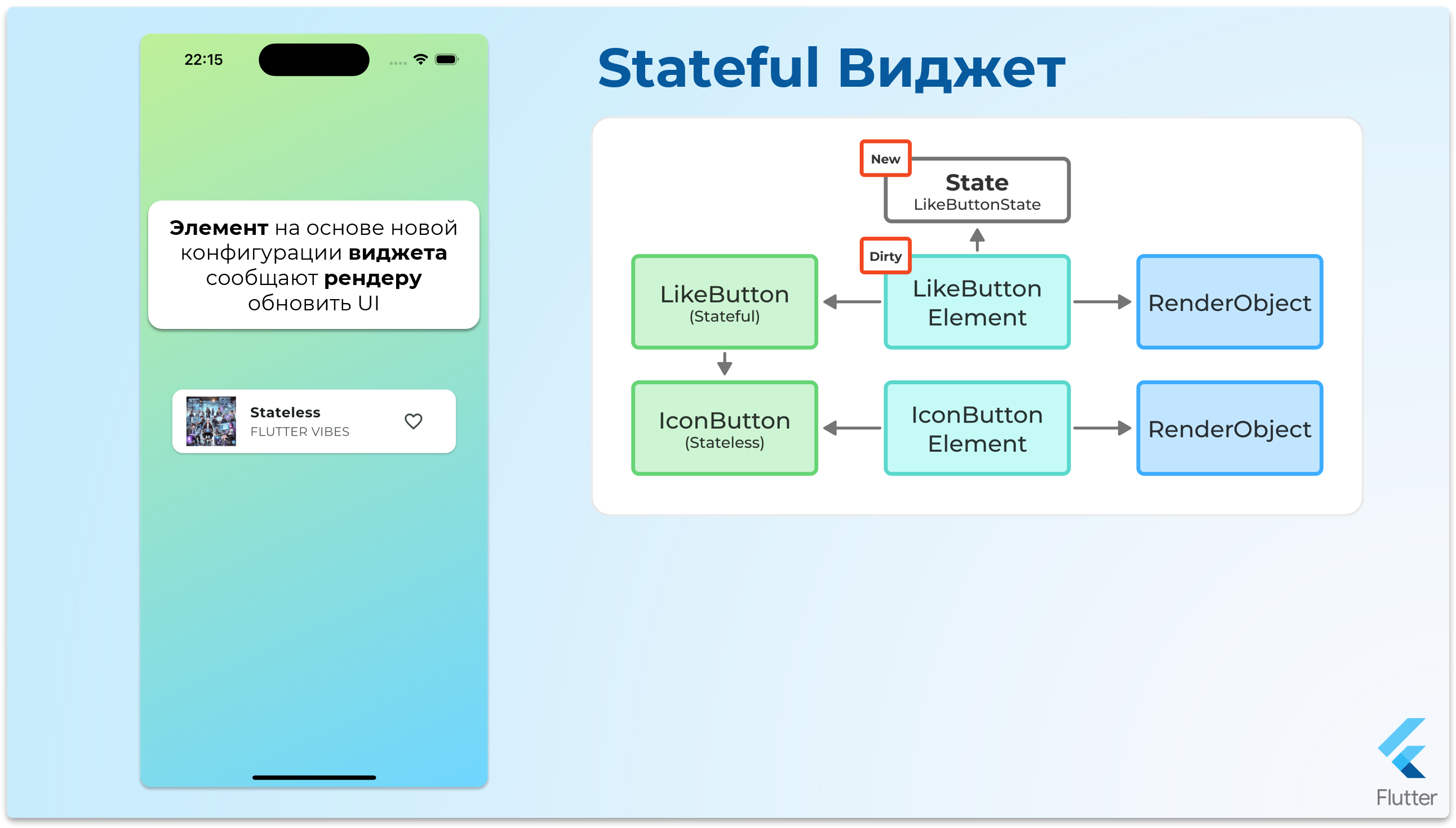 22:15

Элемент на основе новой конфигурации виджета сообщают рендеру обновить UI

Stateless
FLUTTER VIBES

Stateful Виджет

New

State
LikeButtonState

Dirty

LikeButton
(Stateful)

LikeButton
Element

RenderObject

IconButton
(Stateless)

IconButton
Element

RenderObject

Flutter